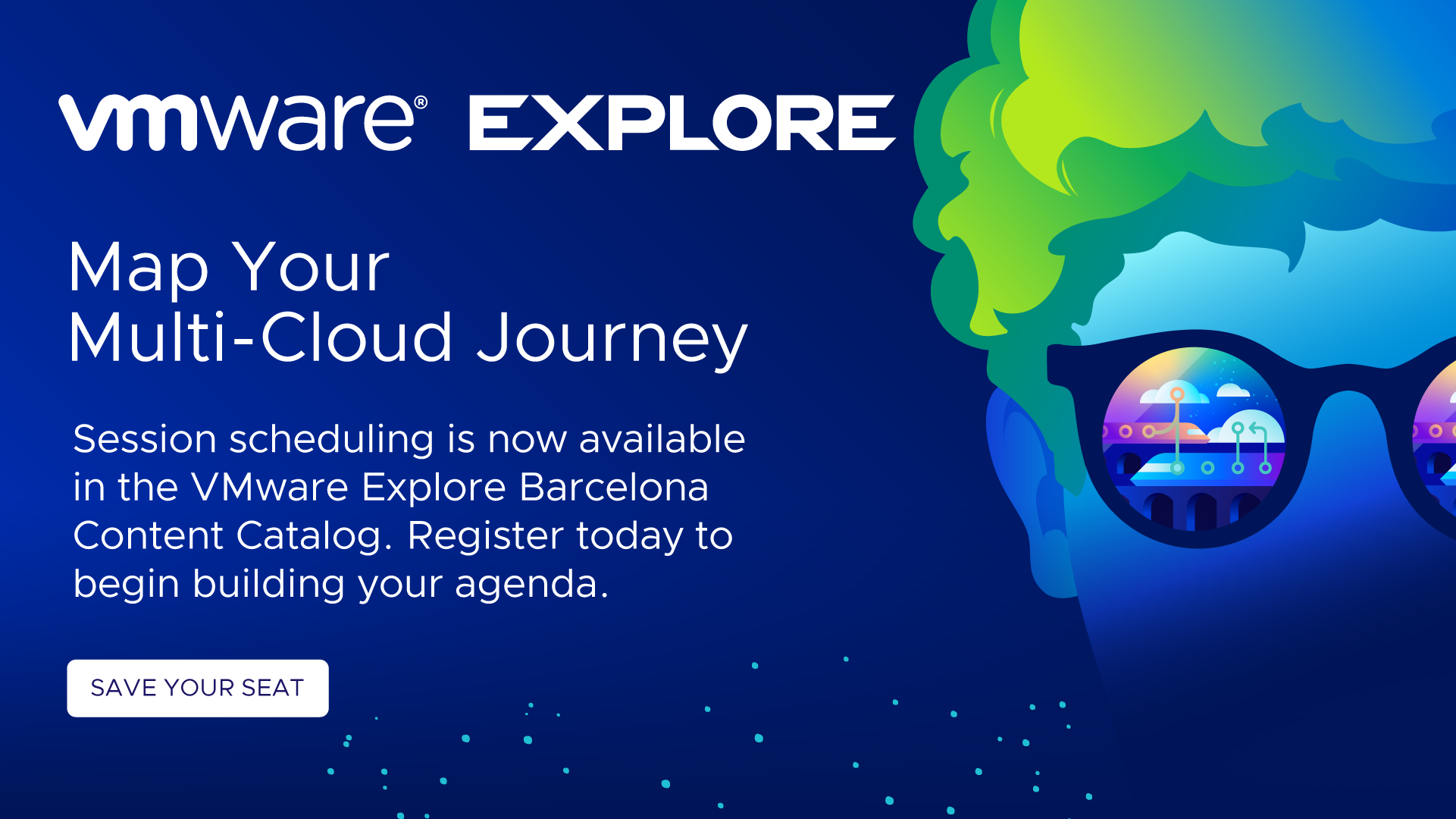 vmware® EXPLORE

Map Your Multi-Cloud Journey

Session scheduling is now available in the VMware Explore Barcelona Content Catalog. Register today to begin building your agenda.

SAVE YOUR SEAT